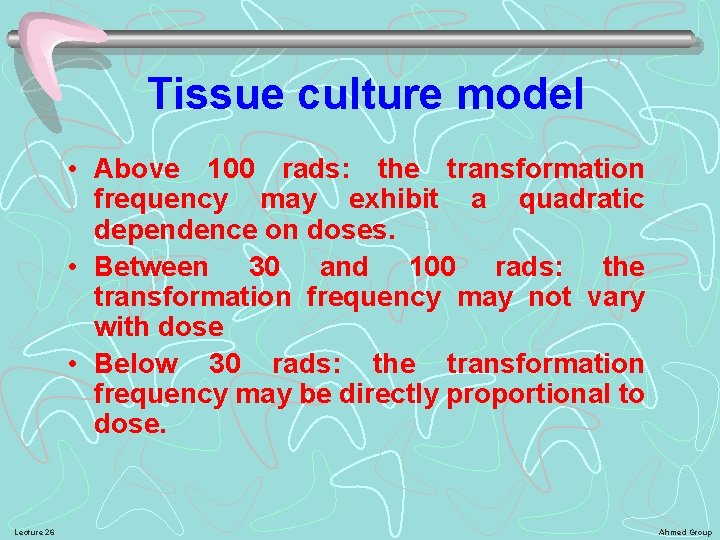 Tissue culture model

• Above 100 rads: the transformation frequency may exhibit a quadratic dependence on doses.
• Between 30 and 100 rads: the transformation frequency may not vary with dose
• Below 30 rads: the transformation frequency may be directly proportional to dose.

Lecture 26

Ahmed Group